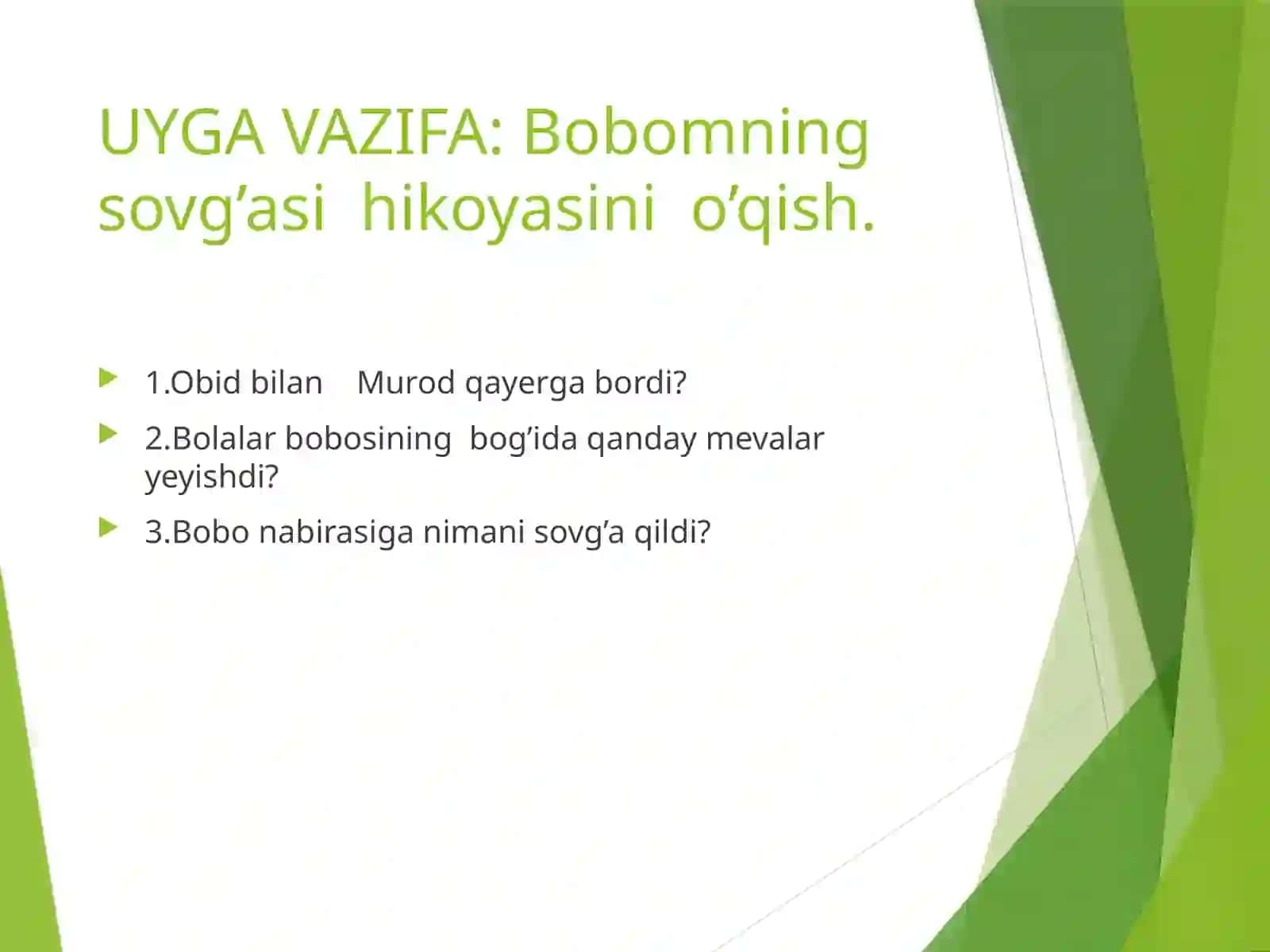 UYGA VAZIFA: Bobomning sovg’asi hikoyasini o’qish.

1.Obid bilan Murod qayerga bordi?

2.Bolalar bobosining bog’ida qanday mevalar yeyishdi?

3.Bobo nabirasiga nimani sovg’a qildi?